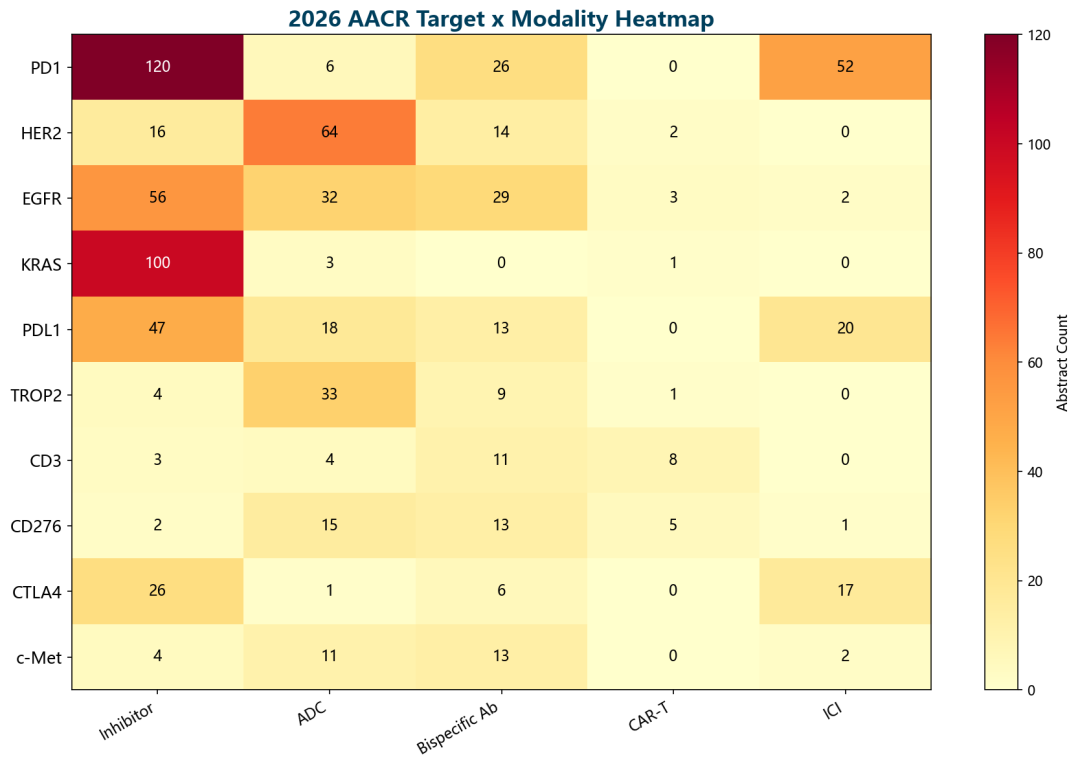 2026 AACR Target x Modality Heatmap

| | Inhibitor | ADC | Bispecific Ab | CAR-T | ICI |
|---|---|---|---|---|---|
| PD1 | 120 | 6 | 26 | 0 | 52 |
| HER2 | 16 | 64 | 14 | 2 | 0 |
| EGFR | 56 | 32 | 29 | 3 | 2 |
| KRAS | 100 | 3 | 0 | 1 | 0 |
| PDL1 | 47 | 18 | 13 | 0 | 20 |
| TROP2 | 4 | 33 | 9 | 1 | 0 |
| CD3 | 3 | 4 | 11 | 8 | 0 |
| CD276 | 2 | 15 | 13 | 5 | 1 |
| CTLA4 | 26 | 1 | 6 | 0 | 17 |
| c-Met | 4 | 11 | 13 | 0 | 2 |

Abstract Count
120
100
80
60
40
20
0